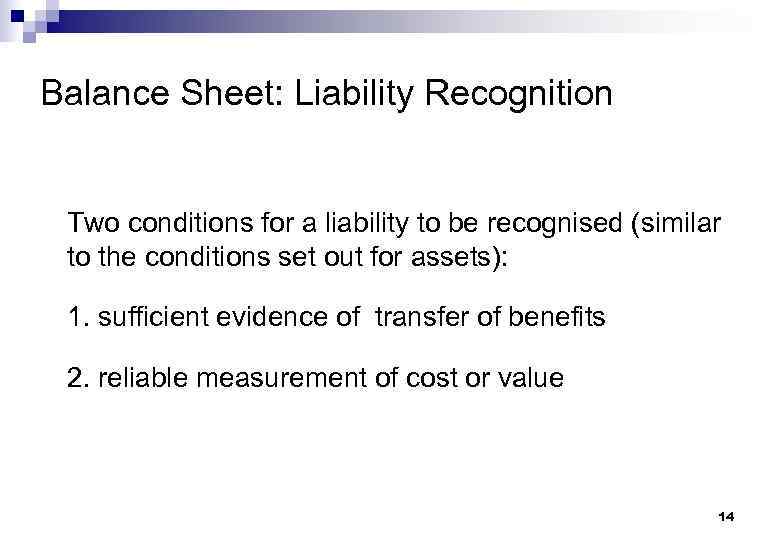 Balance Sheet: Liability Recognition

Two conditions for a liability to be recognised (similar to the conditions set out for assets):

1. sufficient evidence of transfer of benefits

2. reliable measurement of cost or value

14